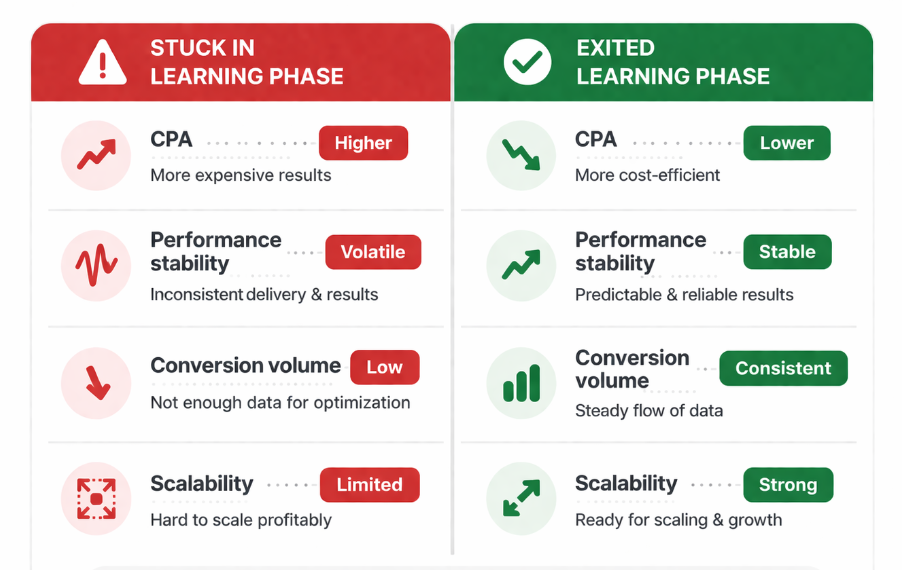 STUCK IN LEARNING PHASE

CPA Higher
More expensive results

Performance stability Volatile
Inconsistent delivery & results

Conversion volume Low
Not enough data for optimization

Scalability Limited
Hard to scale profitably

EXITED LEARNING PHASE

CPA Lower
More cost-efficient

Performance stability Stable
Predictable & reliable results

Conversion volume Consistent
Steady flow of data

Scalability Strong
Ready for scaling & growth